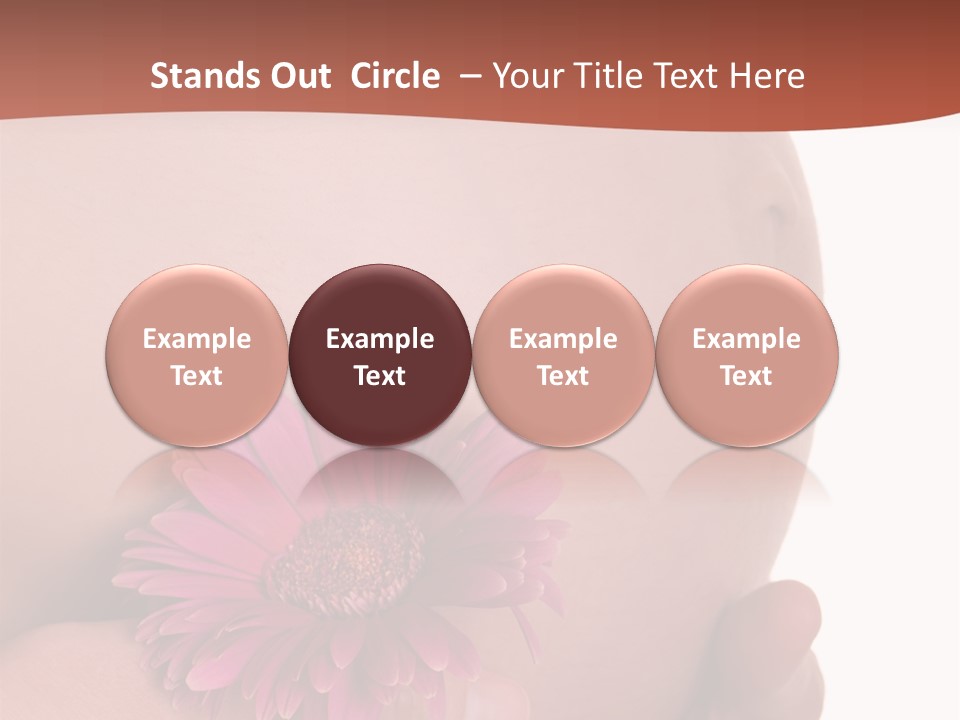 Stands Out Circle – Your Title Text Here

Example Text

Example Text

Example Text

Example Text